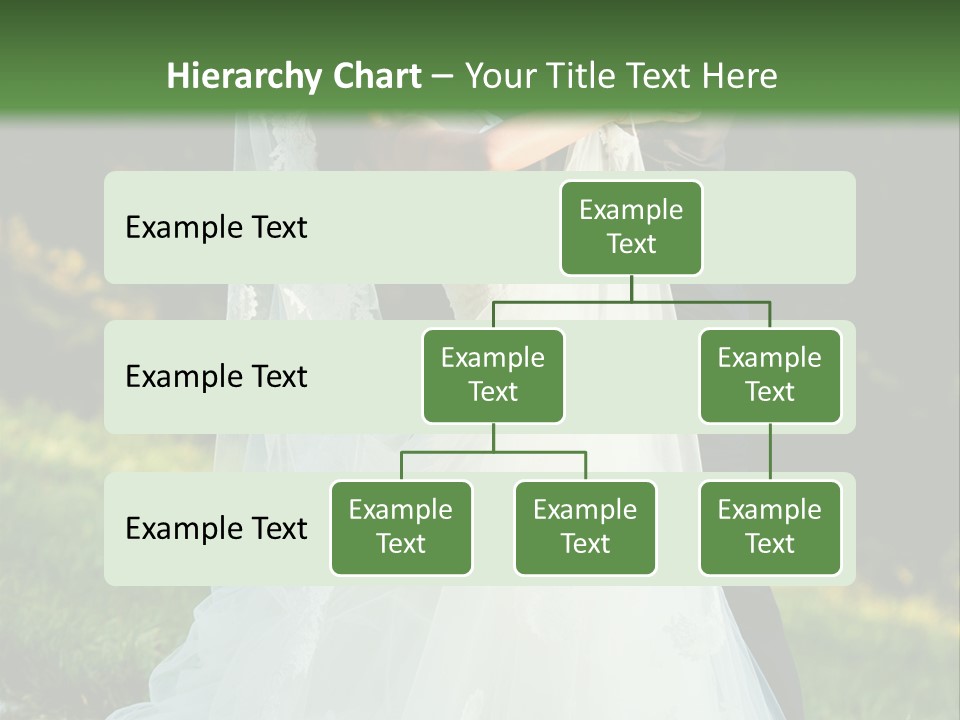 Hierarchy Chart – Your Title Text Here

Example Text

Example Text

Example Text

Example Text

Example Text

Example Text

Example Text

Example Text

Example Text